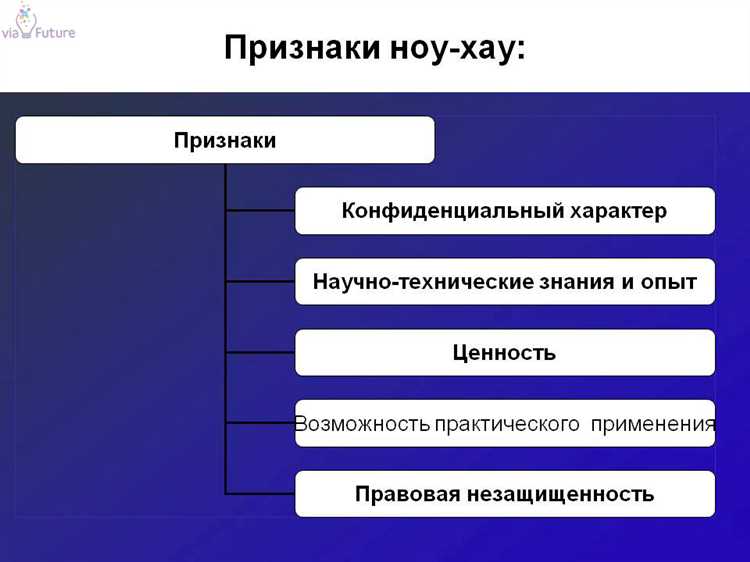 via Future

Признаки ноу-хау:

Признаки

Конфиденциальный характер

Научно-технические знания и опыт

Ценность

Возможность практического применения

Правовая незащищенность